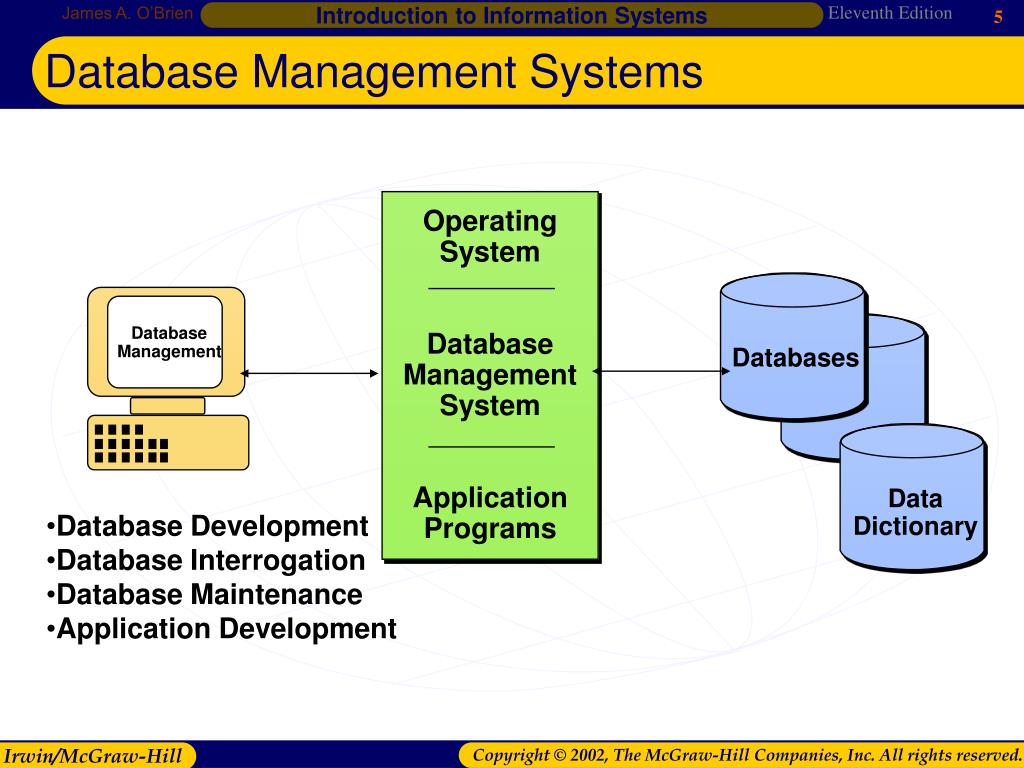 James A. O'Brien
Introduction to Information Systems
Eleventh Edition
5

Database Management Systems

Database Management

Operating System

Database Management System

Application Programs

Databases

Data Dictionary

•Database Development
•Database Interrogation
•Database Maintenance
•Application Development

Irwin/McGraw-Hill
Copyright © 2002, The McGraw-Hill Companies, Inc. All rights reserved.